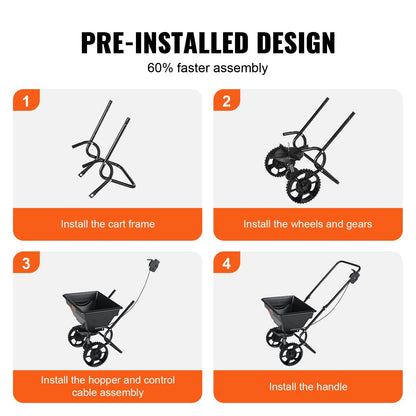 PRE-INSTALLED DESIGN

60% faster assembly

1

Install the cart frame

2

Install the wheels and gears

3

Install the hopper and control cable assembly

4

Install the handle